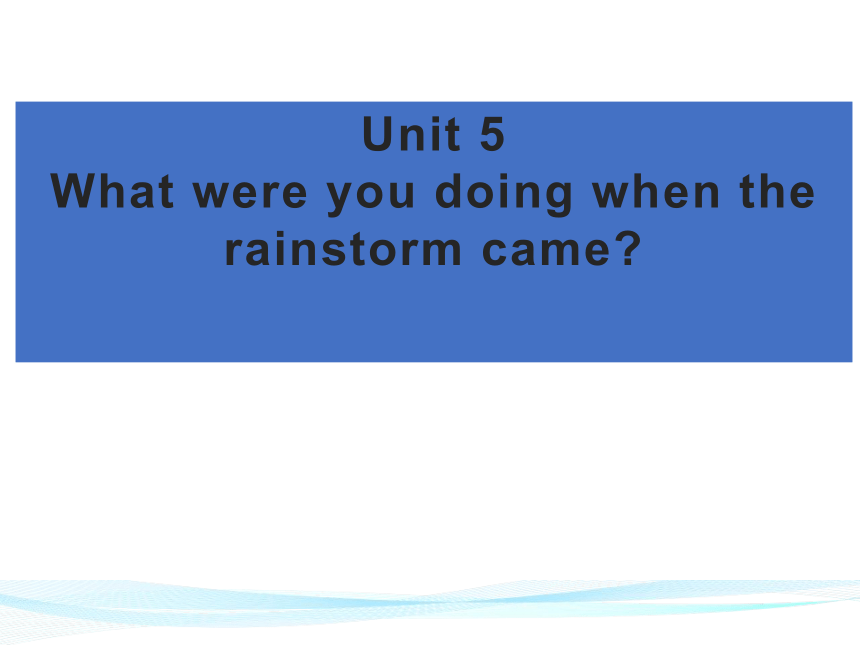 Unit 5
What were you doing when the rainstorm came?